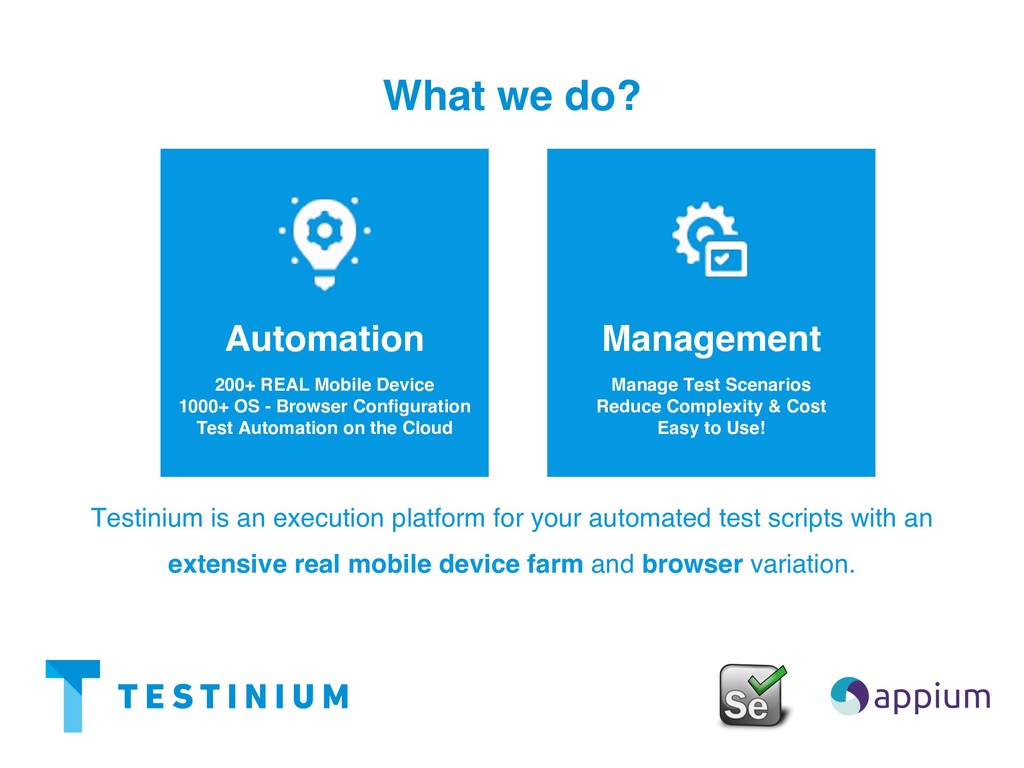 What we do?

Automation

200+ REAL Mobile Device
1000+ OS - Browser Configuration
Test Automation on the Cloud

Management

Manage Test Scenarios
Reduce Complexity & Cost
Easy to Use!

Testinium is an execution platform for your automated test scripts with an extensive real mobile device farm and browser variation.

TESTINIUM

Se

appium